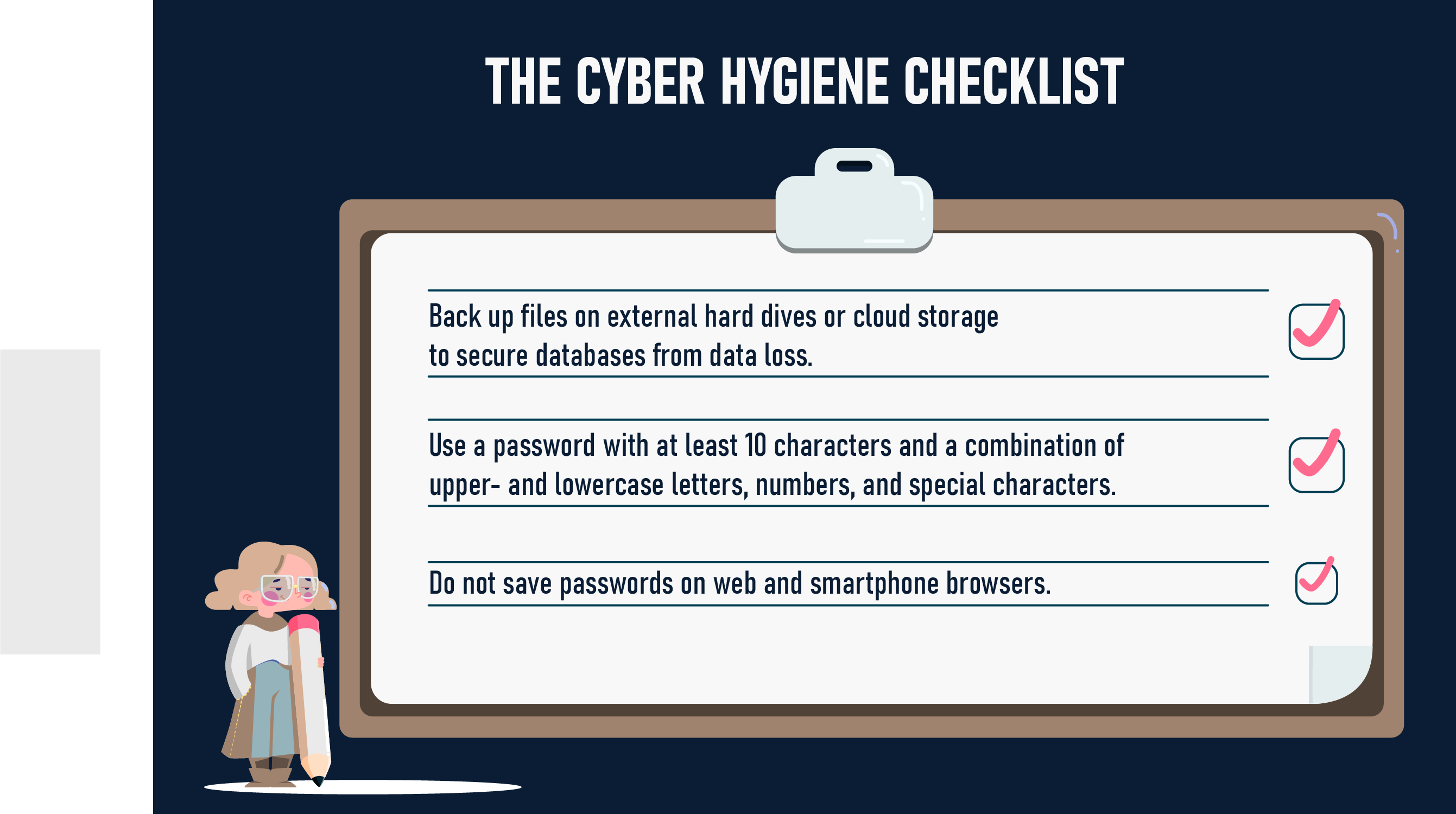 THE CYBER HYGIENE CHECKLIST

Back up files on external hard dives or cloud storage to secure databases from data loss.

Use a password with at least 10 characters and a combination of upper- and lowercase letters, numbers, and special characters.

Do not save passwords on web and smartphone browsers.